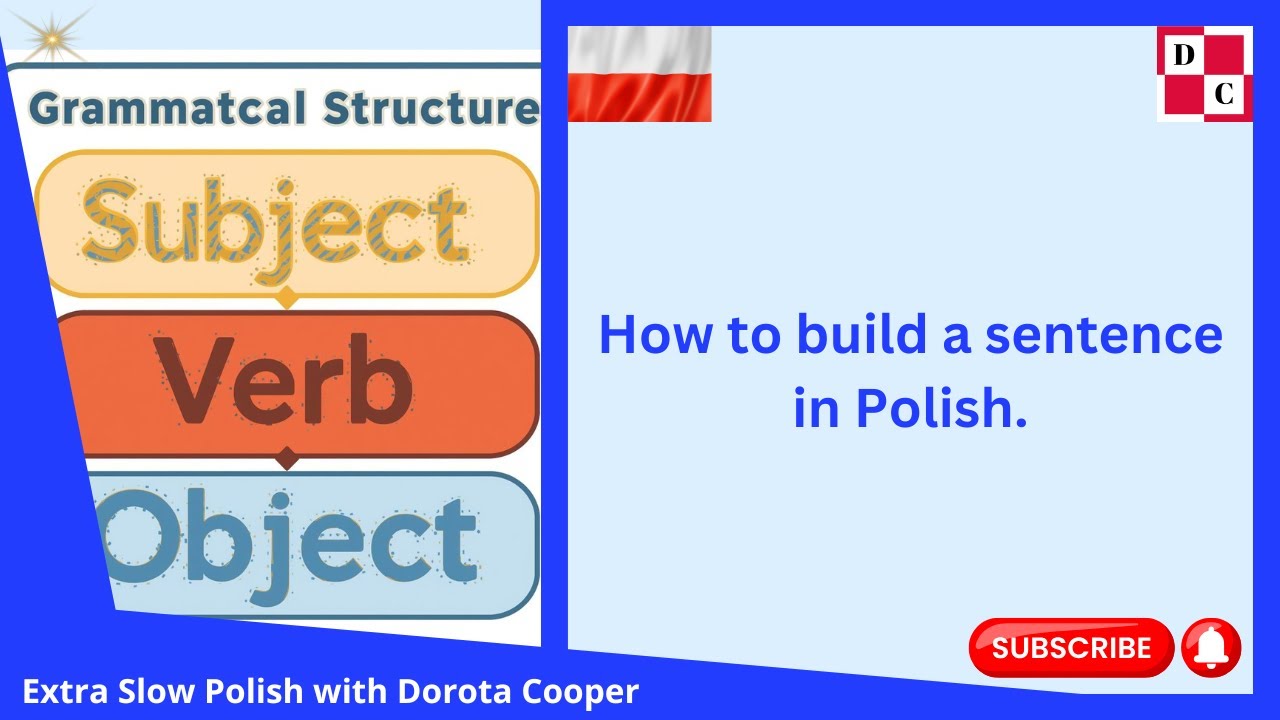 Grammatcal Structure
Subject
Verb
Object

D
C

How to build a sentence in Polish.

SUBSCRIBE

Extra Slow Polish with Dorota Cooper